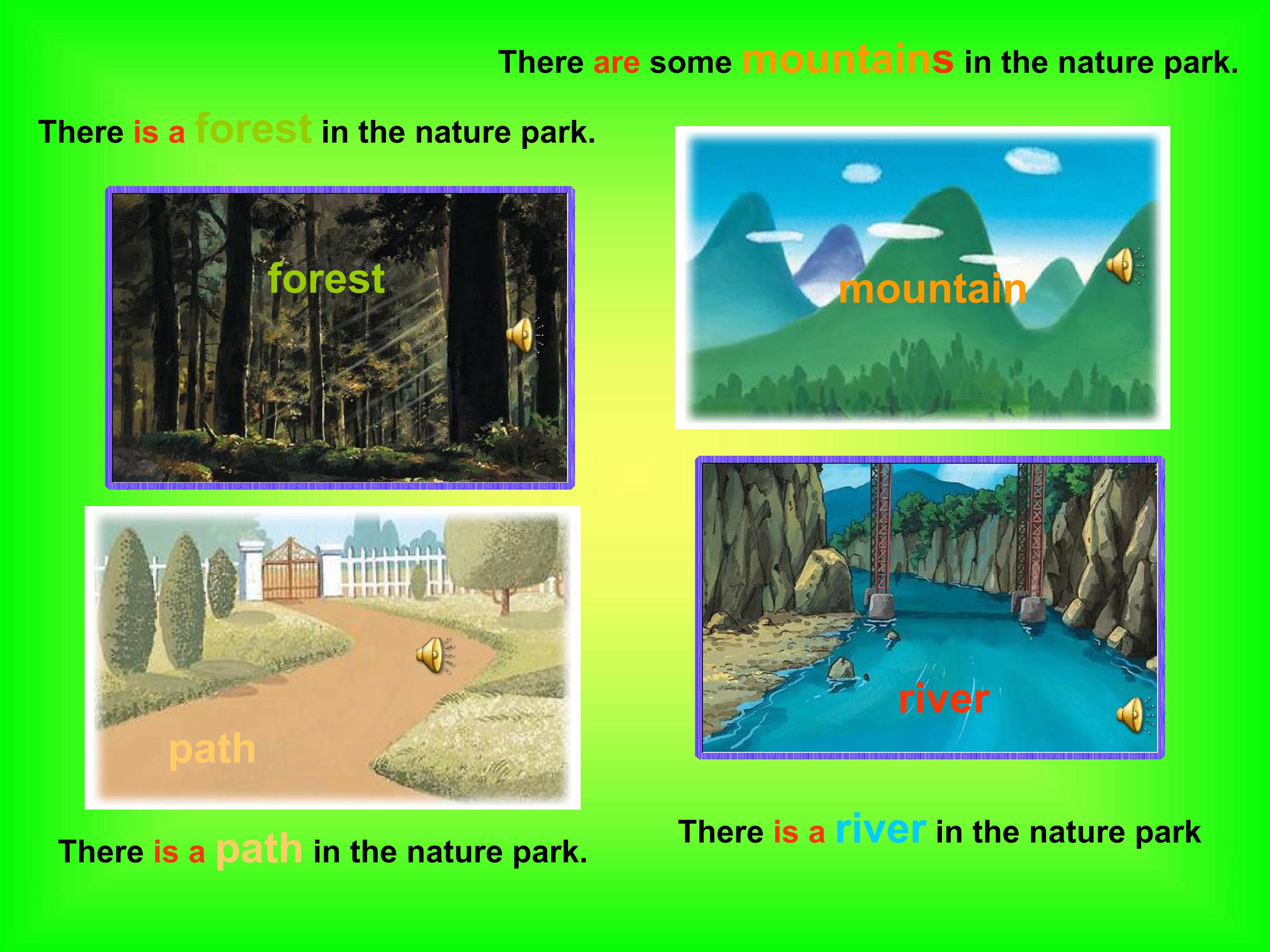 There are some mountains in the nature park.

There is a forest in the nature park.

forest

mountain

path

river

There is a path in the nature park.

There is a river in the nature park